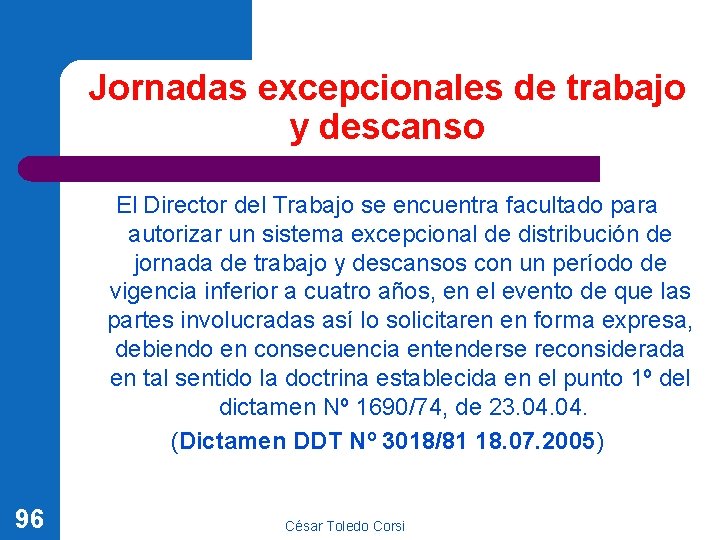 Jornadas excepcionales de trabajo y descanso

El Director del Trabajo se encuentra facultado para autorizar un sistema excepcional de distribución de jornada de trabajo y descansos con un período de vigencia inferior a cuatro años, en el evento de que las partes involucradas así lo solicitaren en forma expresa, debiendo en consecuencia entenderse reconsiderada en tal sentido la doctrina establecida en el punto 1º del dictamen Nº 1690/74, de 23.04.04.

(Dictamen DDT Nº 3018/81 18.07.2005)

96

César Toledo Corsi